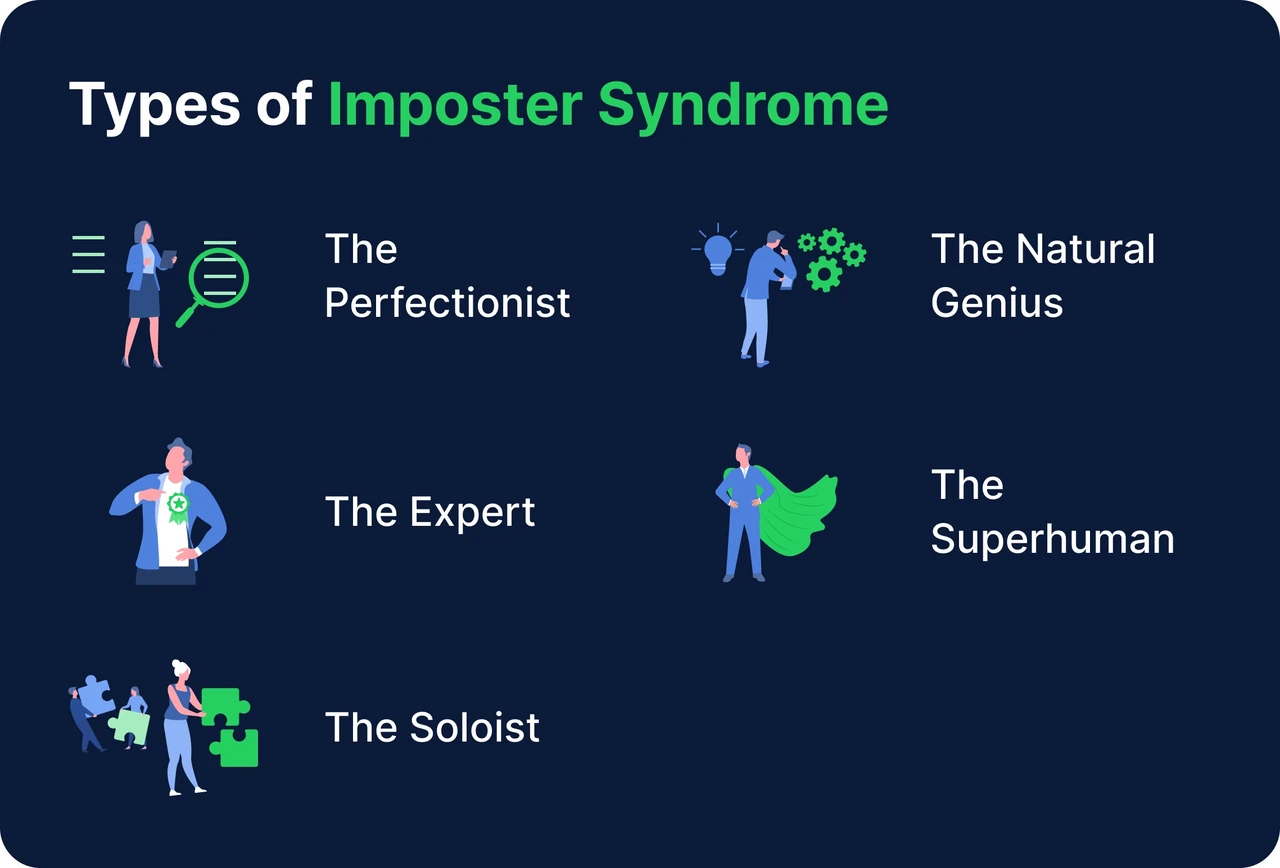 Types of Imposter Syndrome

The Perfectionist

The Expert

The Soloist

The Natural Genius

The Superhuman